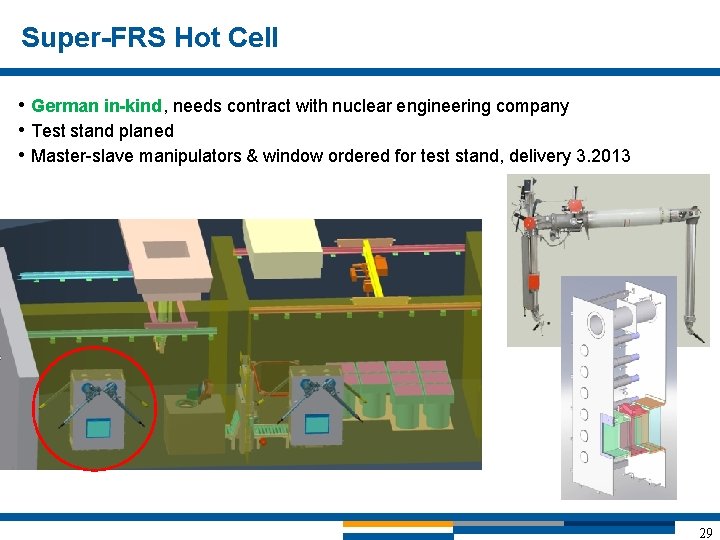 Super-FRS Hot Cell

• German in-kind, needs contract with nuclear engineering company
• Test stand planed
• Master-slave manipulators & window ordered for test stand, delivery 3.2013

29